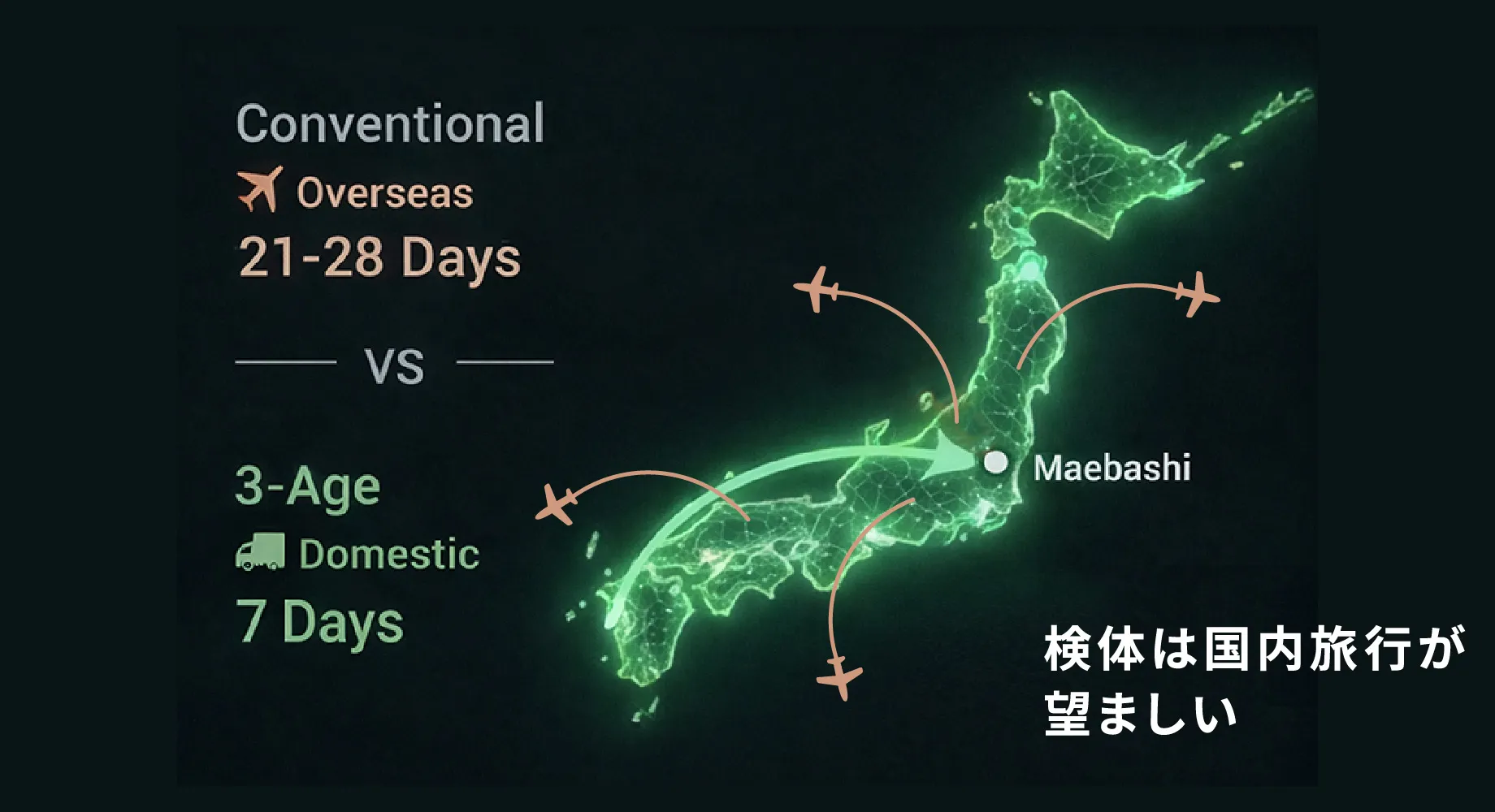 Conventional
Overseas
21-28 Days

VS

3-Age
Domestic
7 Days

Maebashi

検体は国内旅行が望ましい